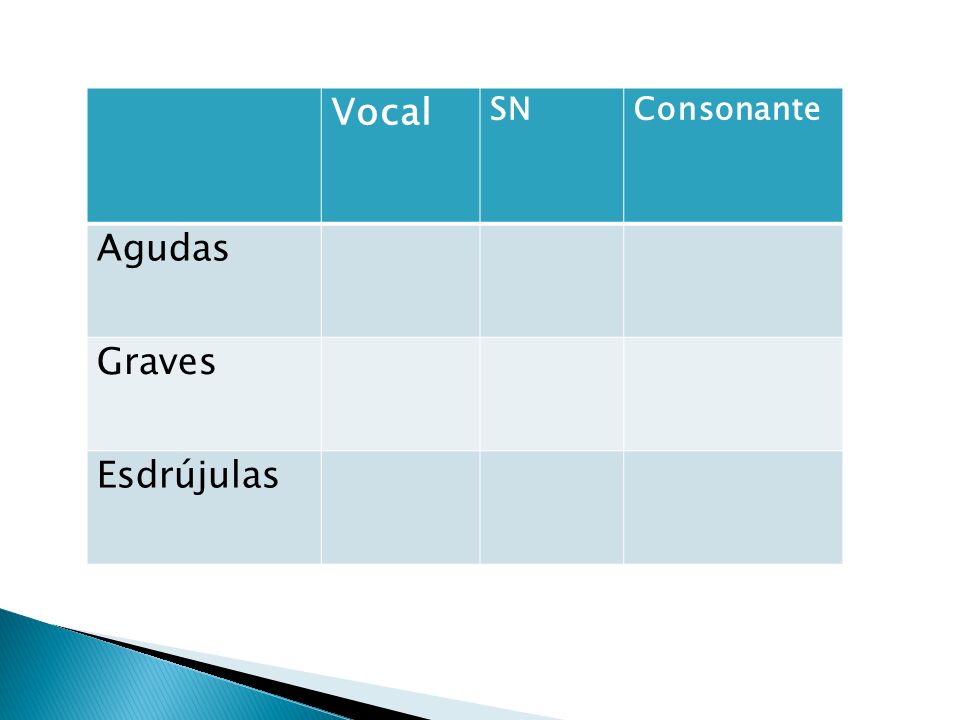 | | Vocal | SN | Consonante |
|---|---|---|---|
| Agudas | | | |
| Graves | | | |
| Esdrújulas | | | |